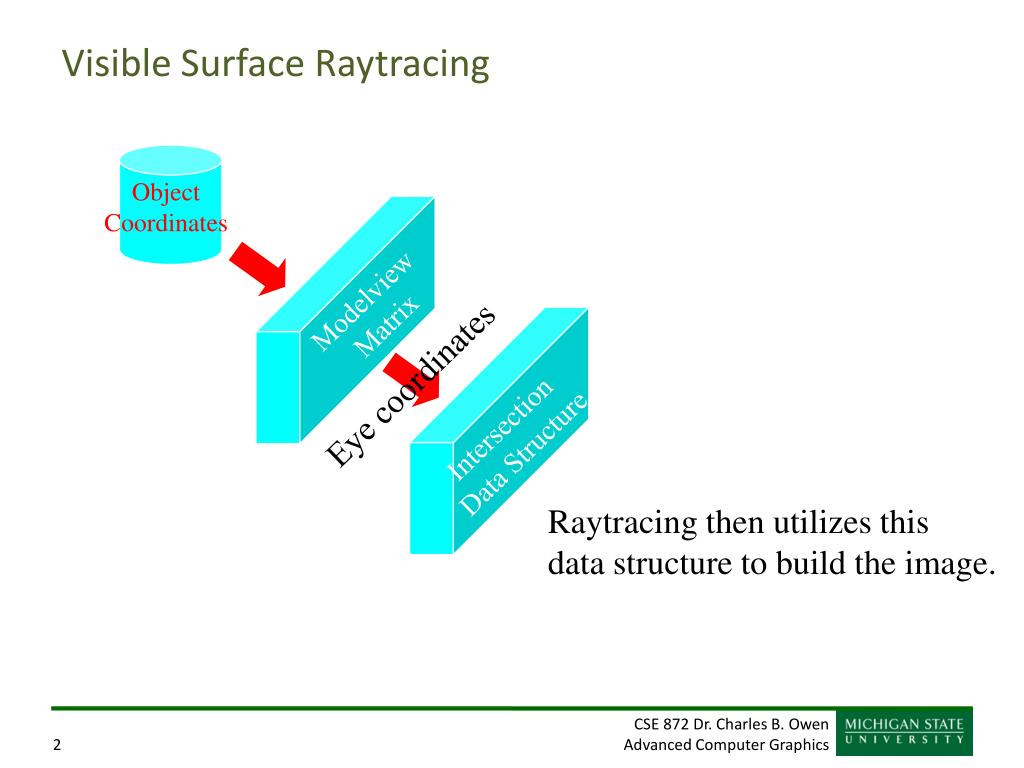 Visible Surface Raytracing

Object Coordinates

Modelview Matrix

Eye coordinates

Intersection Data Structure

Raytracing then utilizes this data structure to build the image.

2

CSE 872 Dr. Charles B. Owen
Advanced Computer Graphics

MICHIGAN STATE
UNIVERSITY